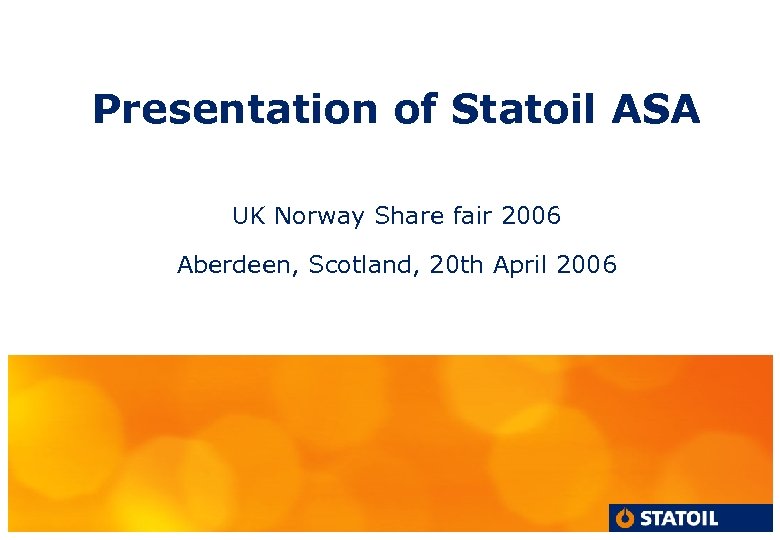 Presentation of Statoil ASA

UK Norway Share fair 2006

Aberdeen, Scotland, 20th April 2006

STATOIL